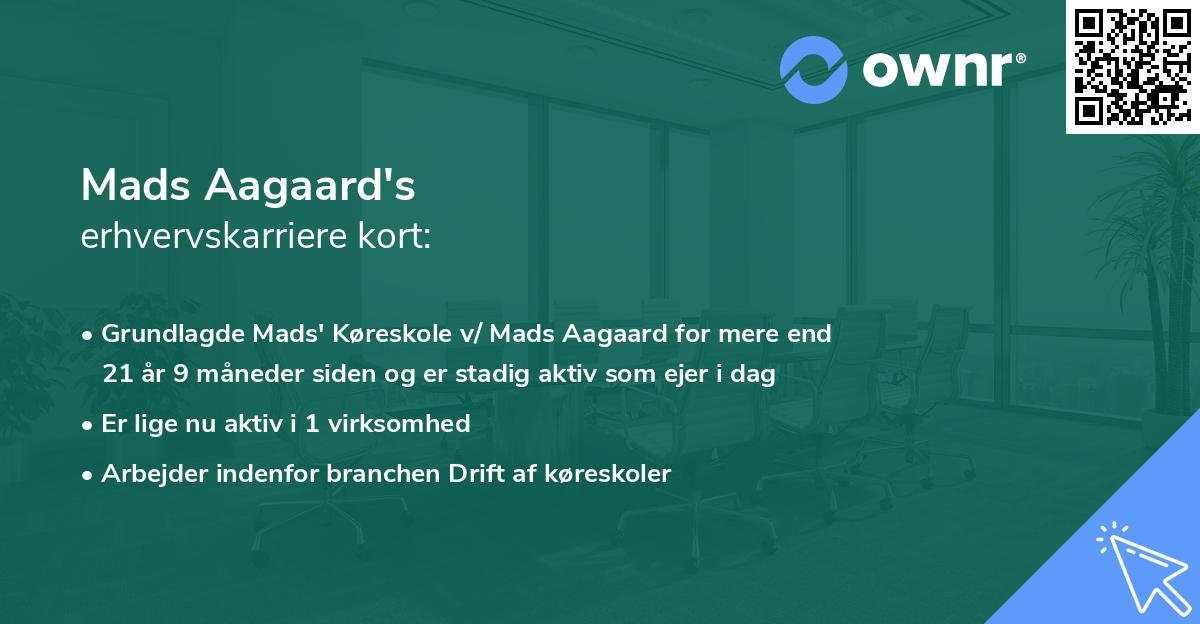 ownr®

Mads Aagaard's
erhvervskarriere kort:

• Grundlagde Mads' Køreskole v/ Mads Aagaard for mere end 21 år 9 måneder siden og er stadig aktiv som ejer i dag
• Er lige nu aktiv i 1 virksomhed
• Arbejder indenfor branchen Drift af køreskoler